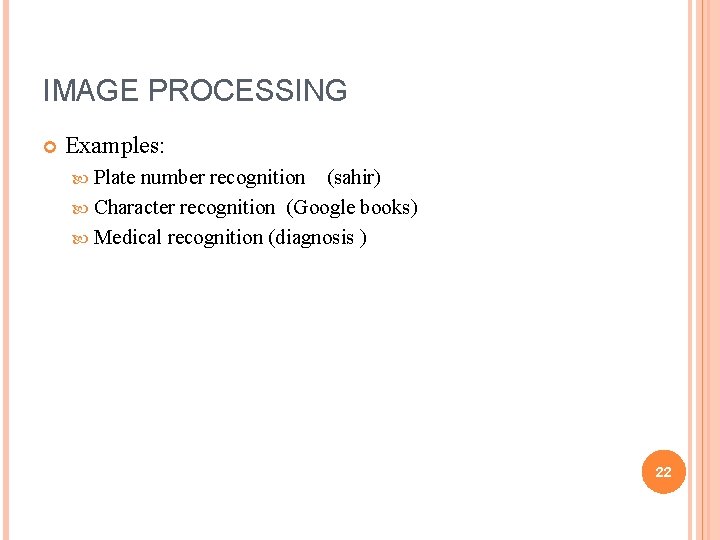 IMAGE PROCESSING

Examples:

Plate number recognition (sahir)

Character recognition (Google books)

Medical recognition (diagnosis )

22